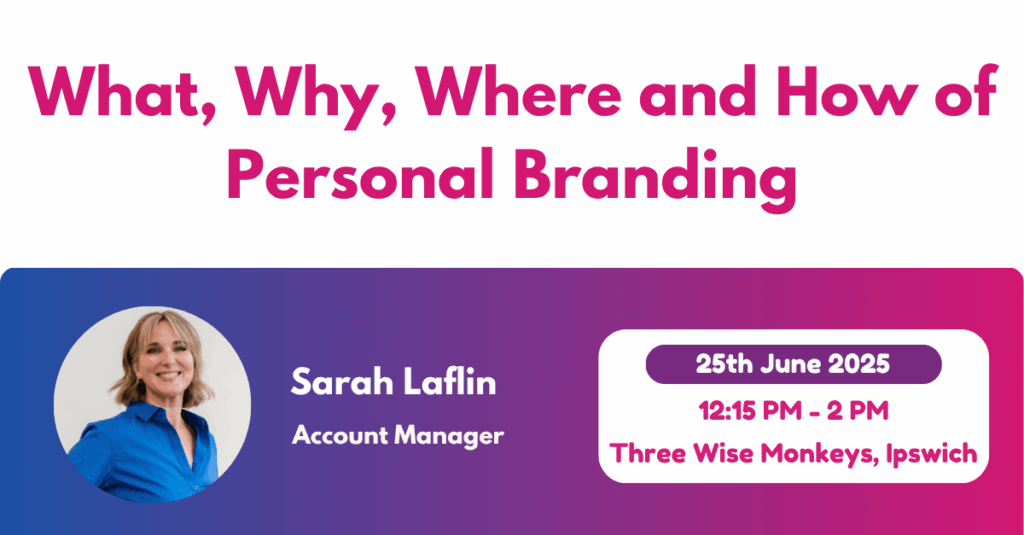 What, Why, Where and How of Personal Branding

Sarah Laflin

Account Manager

25th June 2025

12:15 PM - 2 PM

Three Wise Monkeys, Ipswich